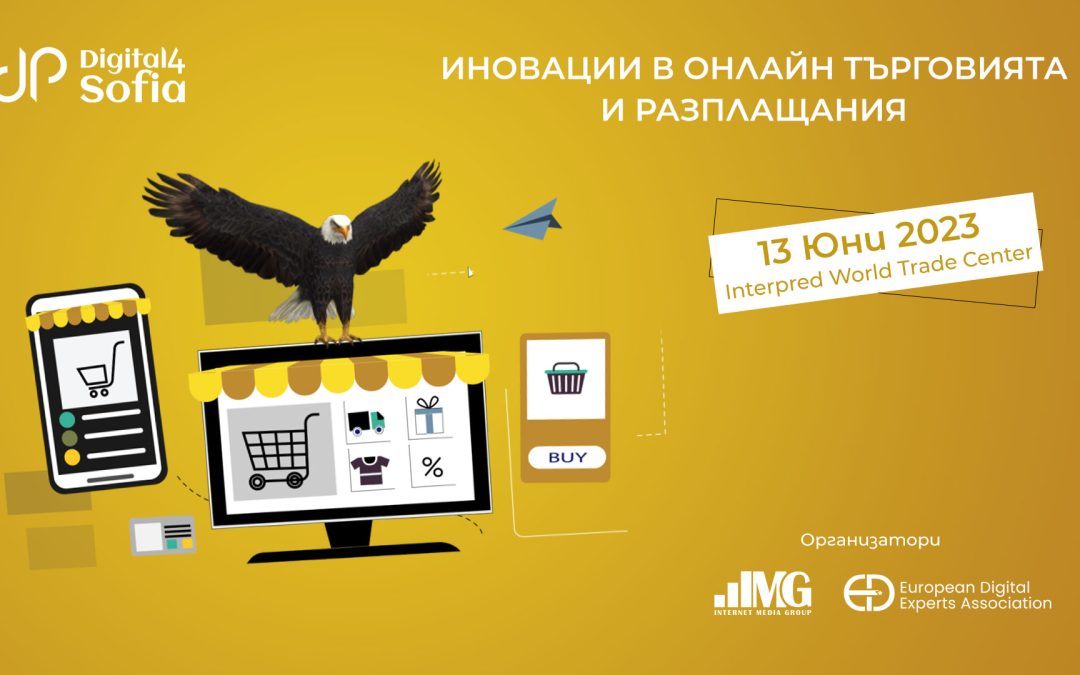 Digital4 Sofia

ИНОВАЦИИ В ОНЛАЙН ТЪРГОВИЯТА И РАЗПЛАЩАНИЯ

13 Юни 2023
Interpred World Trade Center

%

BUY

Организатори

IMG
INTERNET MEDIA GROUP

European Digital Experts Association